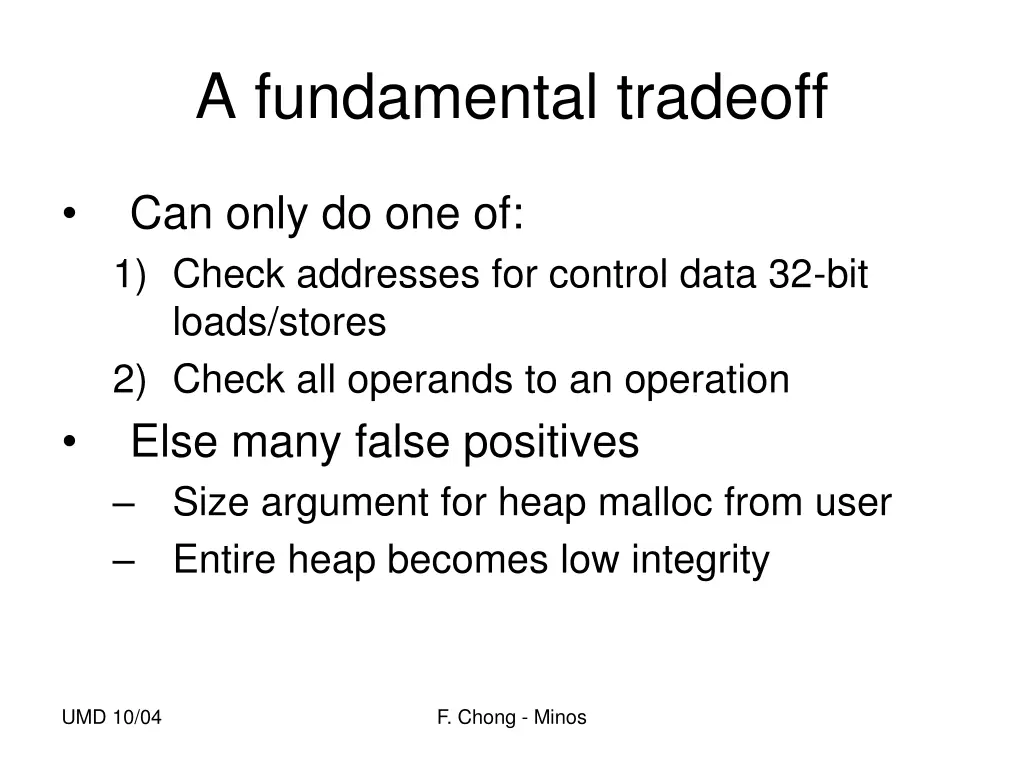 A fundamental tradeoff

• Can only do one of:
1) Check addresses for control data 32-bit loads/stores
2) Check all operands to an operation
• Else many false positives
– Size argument for heap malloc from user
– Entire heap becomes low integrity

UMD 10/04

F. Chong - Minos